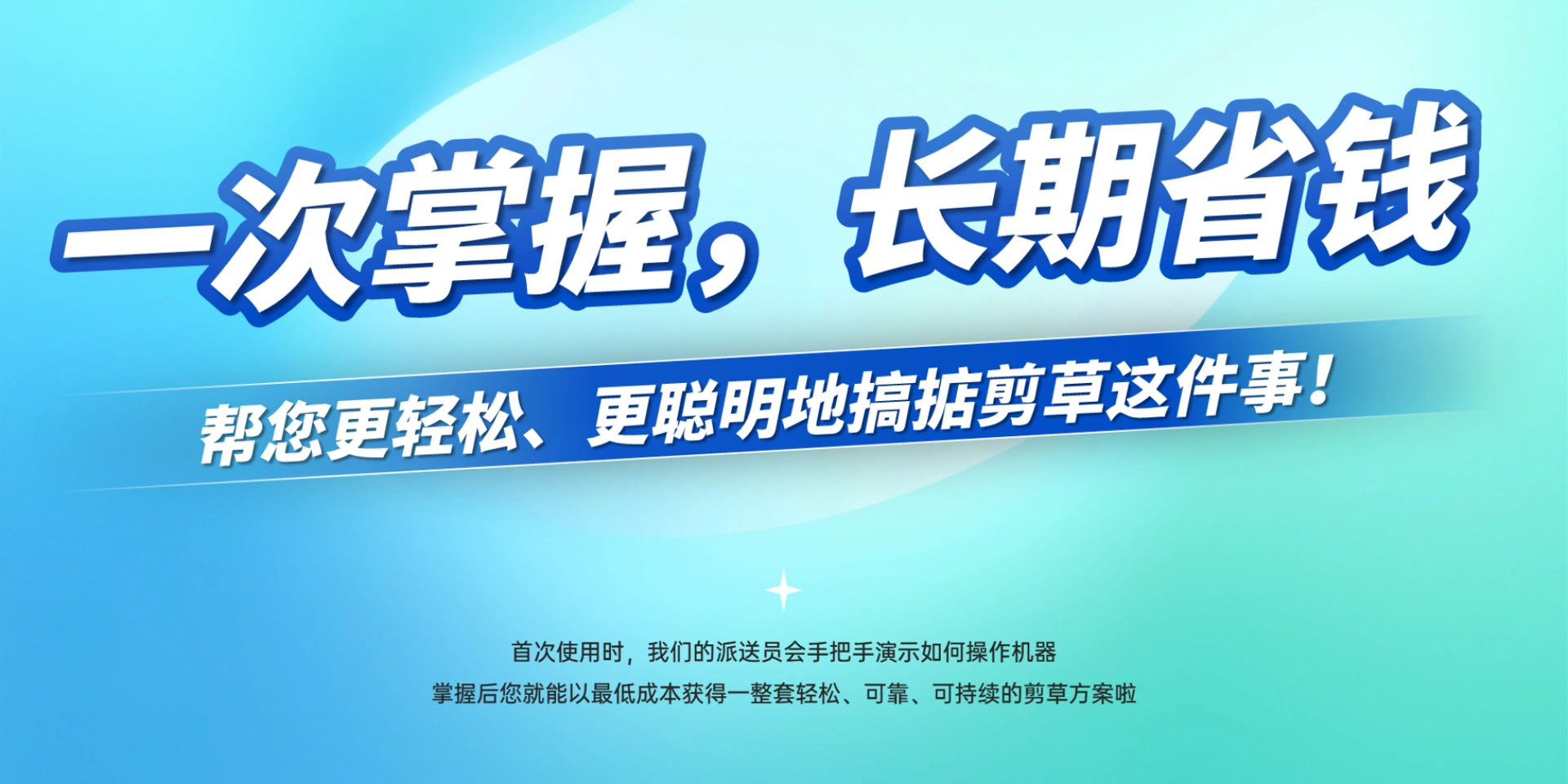 一次掌握，长期省钱

帮您更轻松、更聪明地搞掂剪草这件事！

首次使用时，我们的派送员会手把手演示如何操作机器
掌握后您就能以最低成本获得一整套轻松、可靠、可持续的剪草方案啦